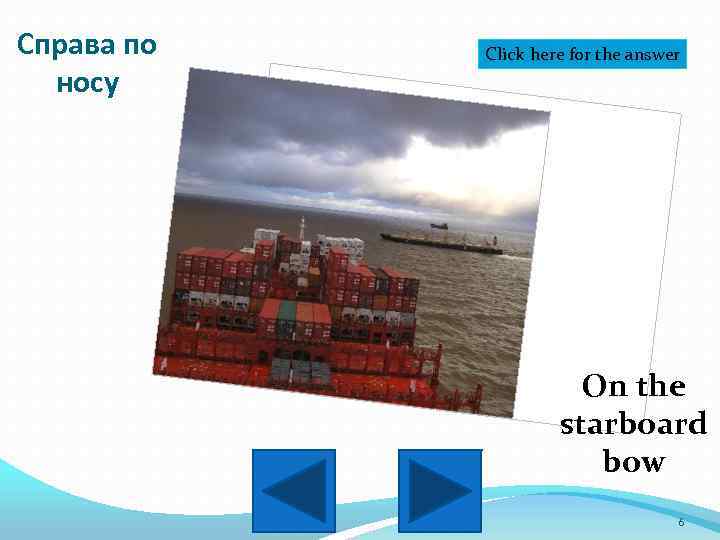 Справа по носу

Click here for the answer

On the starboard bow

6